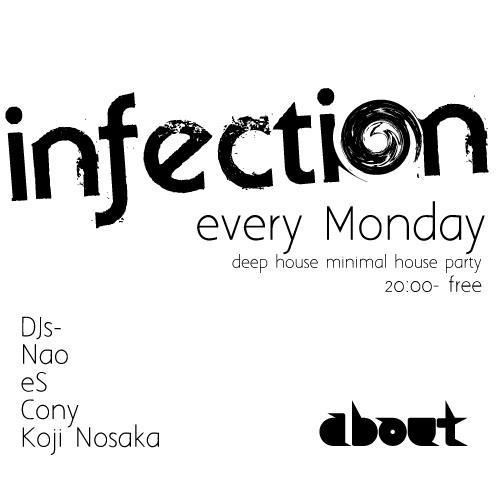 infection

every Monday

deep house minimal house party
20:00- free

DJs-
Nao
eS
Cony
Koji Nosaka

about